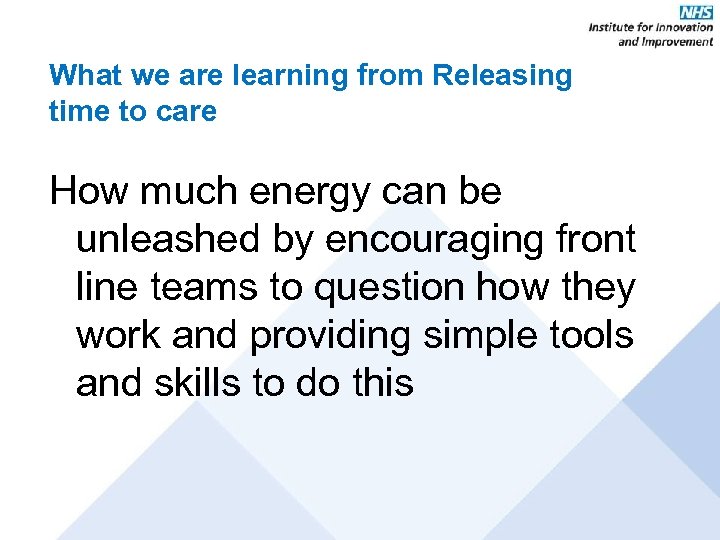 NHS
Institute for Innovation and Improvement

What we are learning from Releasing time to care

How much energy can be unleashed by encouraging front line teams to question how they work and providing simple tools and skills to do this